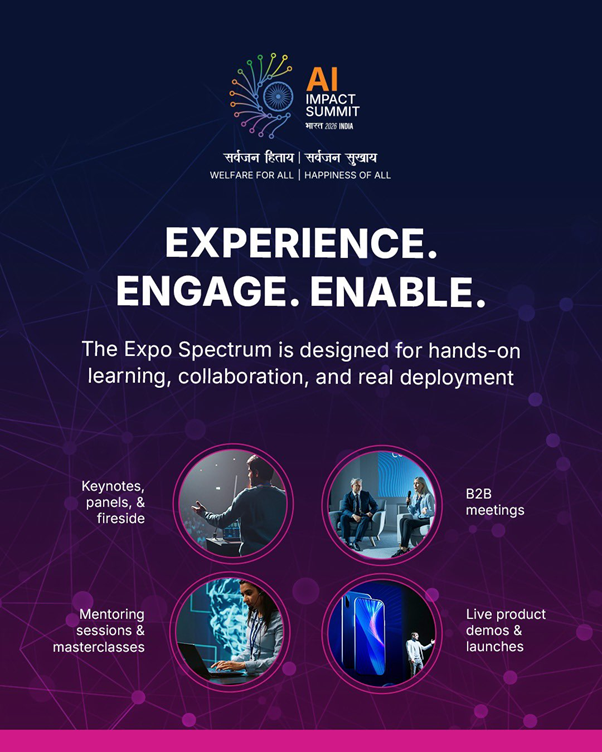 AI
IMPACT
SUMMIT
भारत 2026 INDIA

सर्वजन हिताय | सर्वजन सुखाय
WELFARE FOR ALL | HAPPINESS OF ALL

EXPERIENCE.
ENGAGE. ENABLE.

The Expo Spectrum is designed for hands-on learning, collaboration, and real deployment

Keynotes, panels, & fireside

B2B meetings

Mentoring sessions & masterclasses

Live product demos & launches